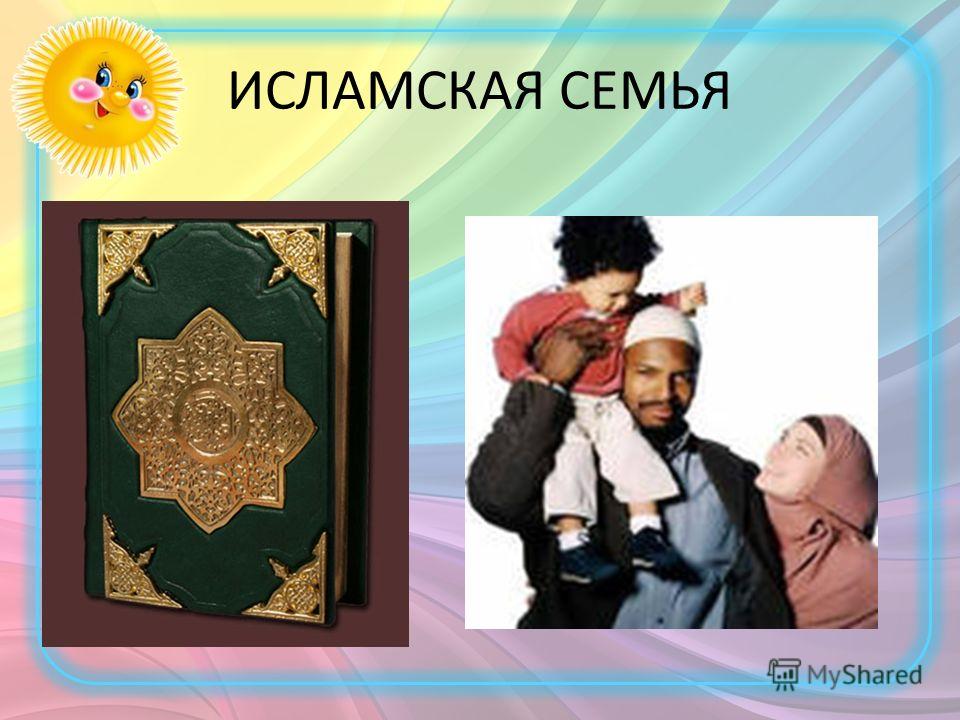 ИСЛАМСКАЯ СЕМЬЯ

MyShared